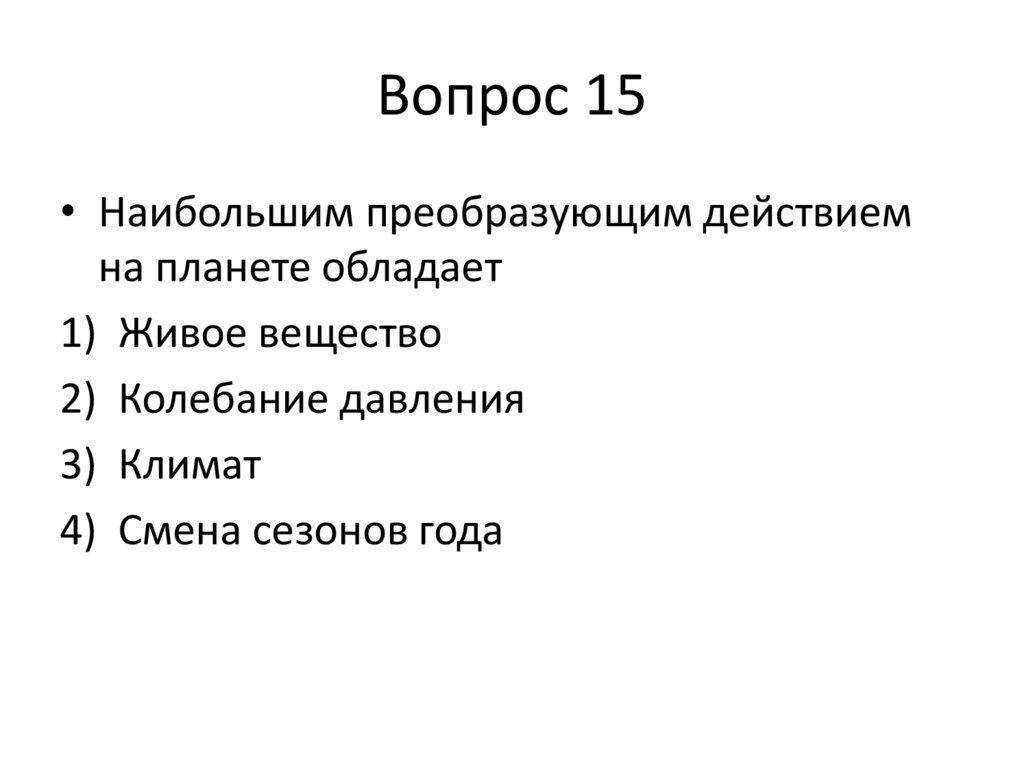 Вопрос 15

• Наибольшим преобразующим действием на планете обладает

1) Живое вещество
2) Колебание давления
3) Климат
4) Смена сезонов года